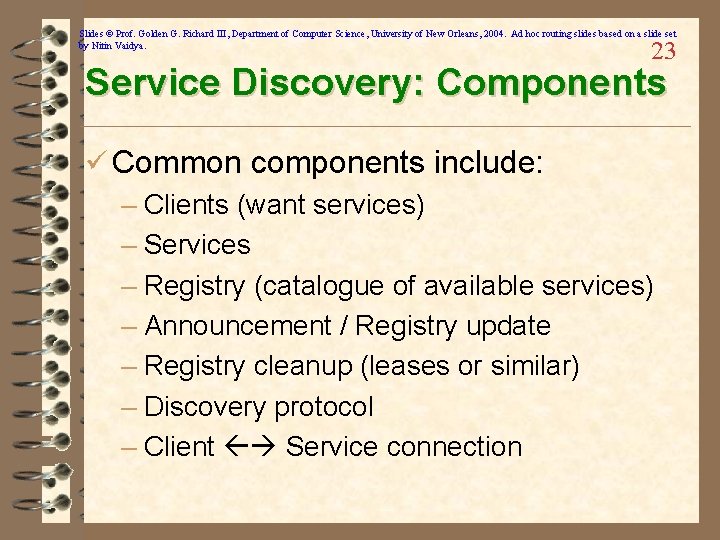 Slides © Prof. Golden G. Richard III, Department of Computer Science, University of New Orleans, 2004. Ad hoc routing slides based on a slide set by Nitin Vaidya.

23

Service Discovery: Components

✓ Common components include:

– Clients (want services)

– Services

– Registry (catalogue of available services)

– Announcement / Registry update

– Registry cleanup (leases or similar)

– Discovery protocol

– Client ←→ Service connection